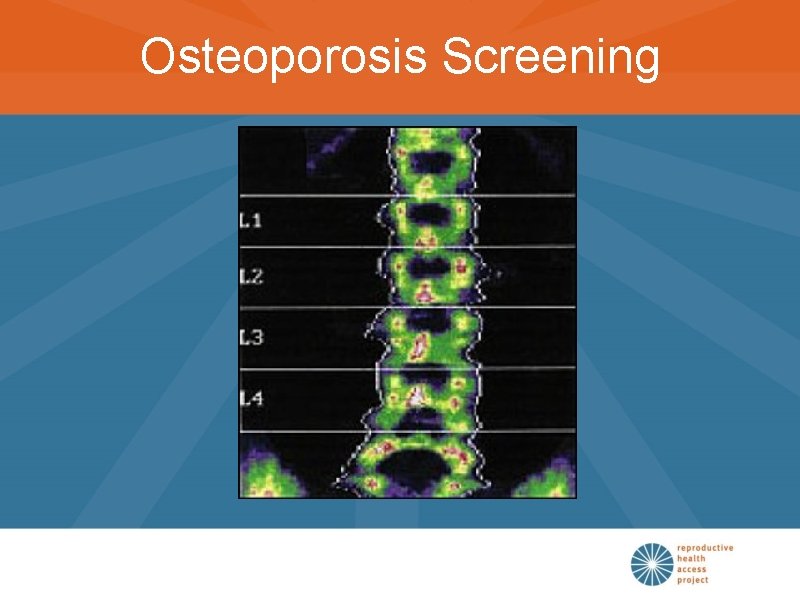 Osteoporosis Screening

L1

L2

L3

L4

reproductive
health
access
project